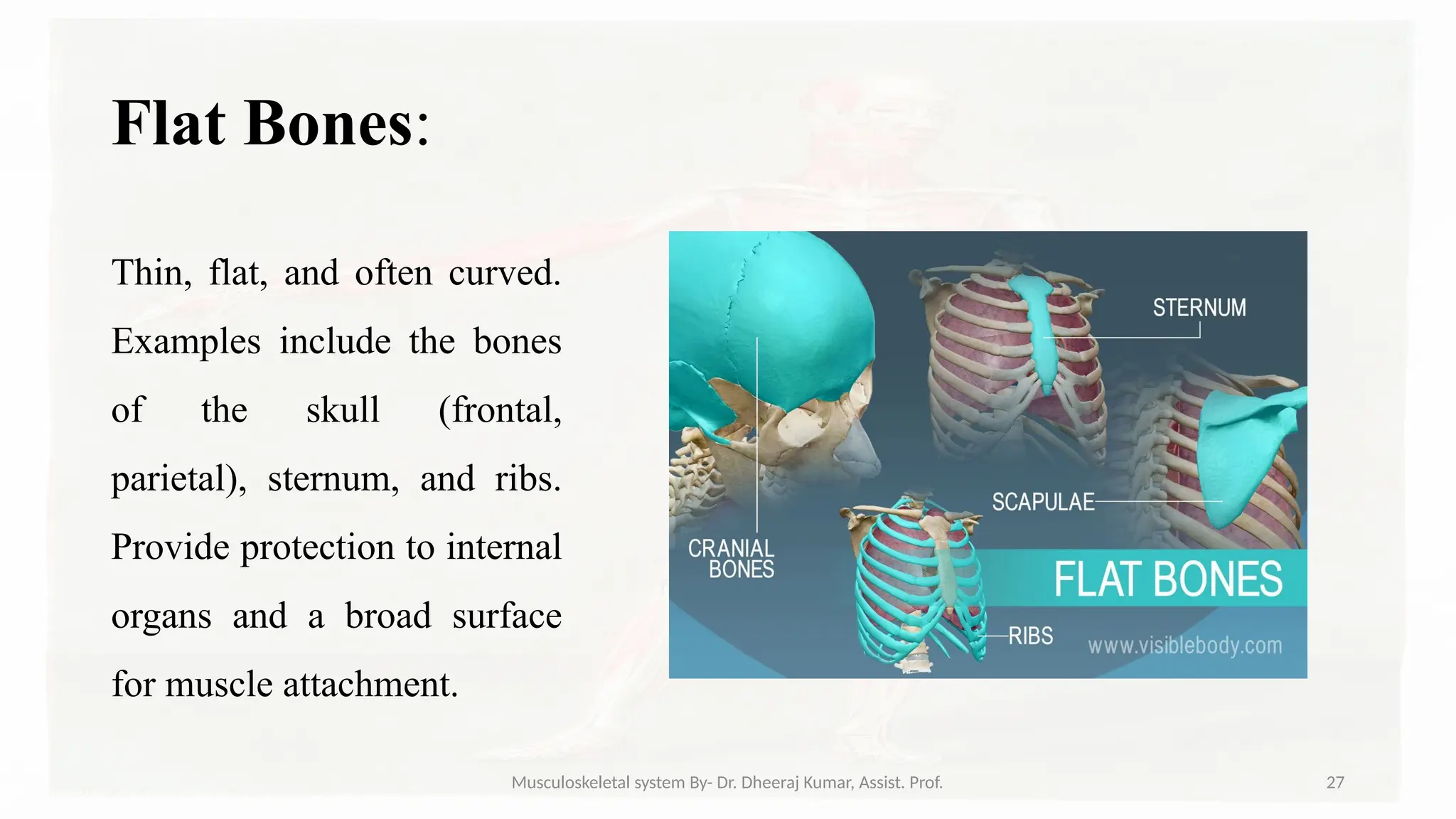 Flat Bones:

Thin, flat, and often curved. Examples include the bones of the skull (frontal, parietal), sternum, and ribs. Provide protection to internal organs and a broad surface for muscle attachment.

STERNUM

SCAPULAE

CRANIAL BONES

FLAT BONES

RIBS

www.visiblebody.com

Musculoskeletal system By- Dr. Dheeraj Kumar, Assist. Prof.

27